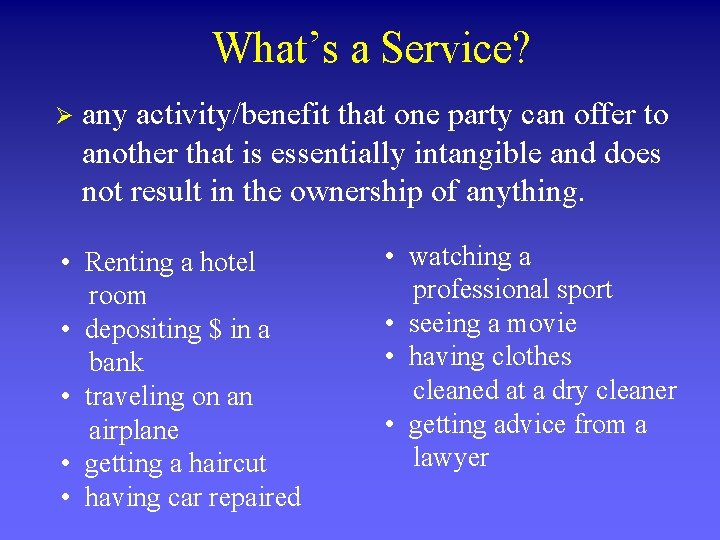 What's a Service?

➢ any activity/benefit that one party can offer to another that is essentially intangible and does not result in the ownership of anything.

• Renting a hotel room
• depositing \$ in a bank
• traveling on an airplane
• getting a haircut
• having car repaired

• watching a professional sport
• seeing a movie
• having clothes cleaned at a dry cleaner
• getting advice from a lawyer